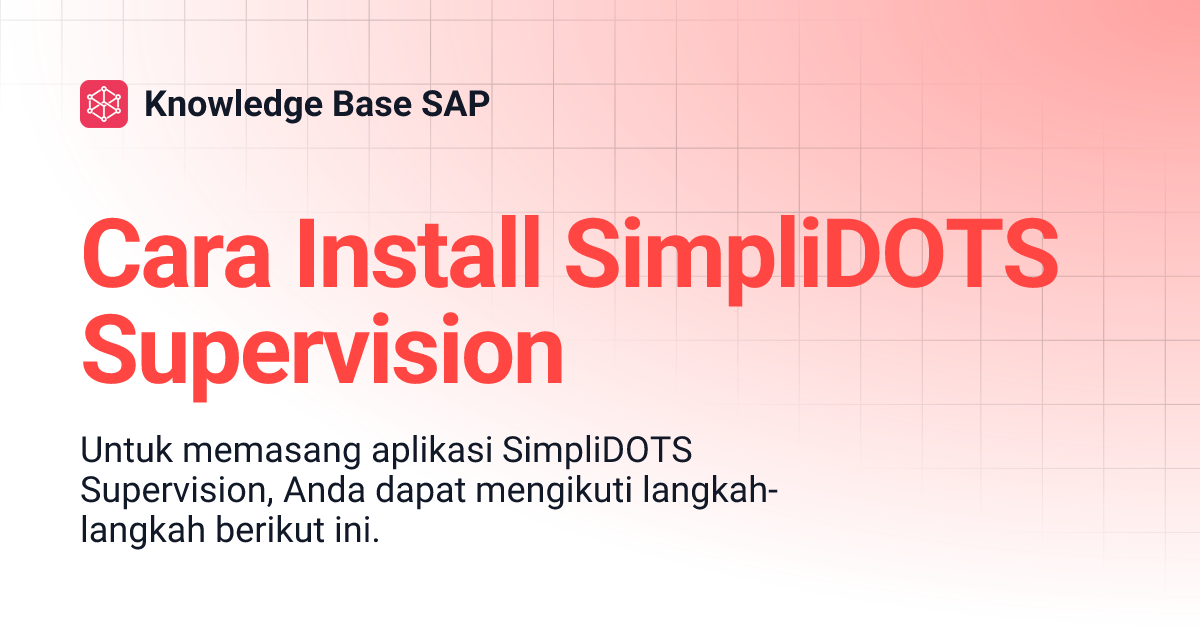 Knowledge Base SAP

Cara Install SimpliDOTS Supervision

Untuk memasang aplikasi SimpliDOTS Supervision, Anda dapat mengikuti langkah-langkah berikut ini.